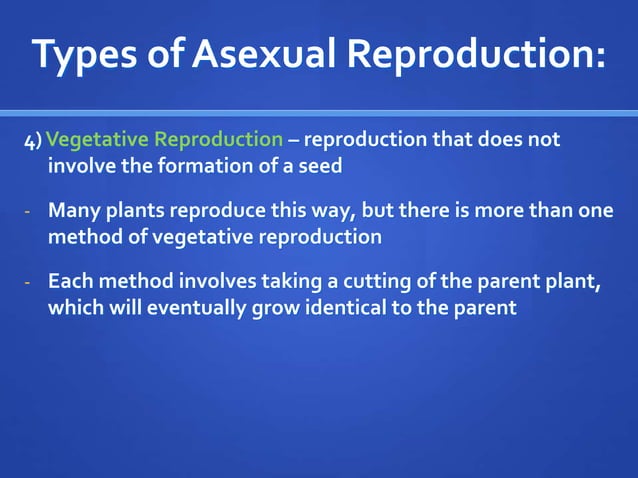 Types of Asexual Reproduction:

4) Vegetative Reproduction – reproduction that does not involve the formation of a seed

- Many plants reproduce this way, but there is more than one method of vegetative reproduction

- Each method involves taking a cutting of the parent plant, which will eventually grow identical to the parent